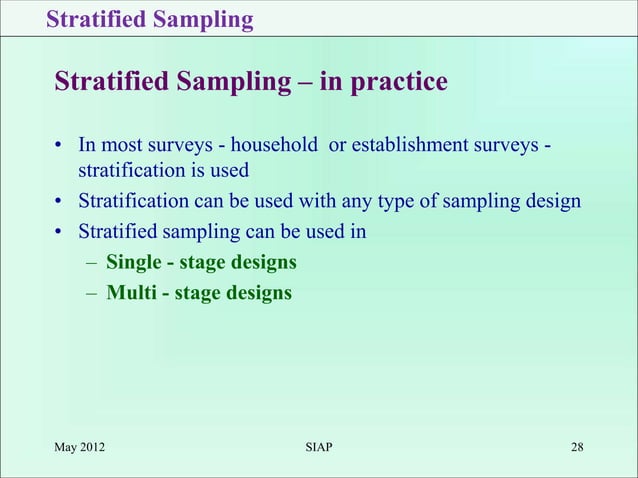 Stratified Sampling

Stratified Sampling – in practice

• In most surveys - household or establishment surveys - stratification is used
• Stratification can be used with any type of sampling design
• Stratified sampling can be used in
– Single - stage designs
– Multi - stage designs

May 2012
SIAP
28